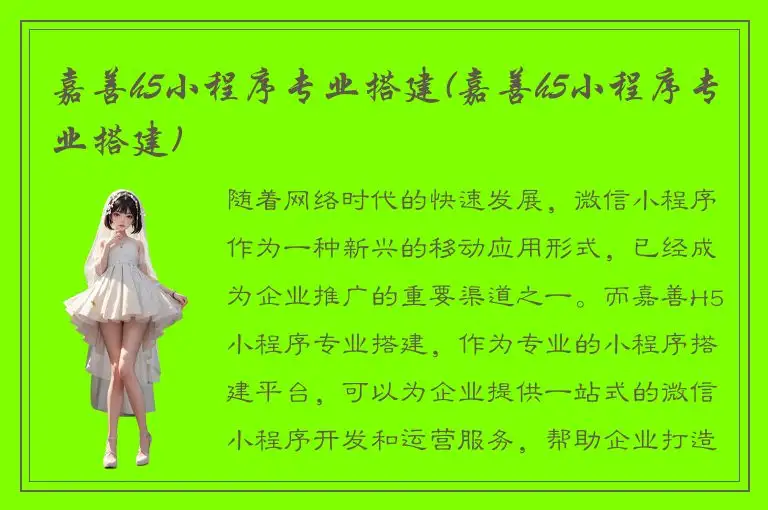 嘉善h5小程序专业搭建(嘉善h5小程序专业搭建)

随着网络时代的快速发展，微信小程序作为一种新兴的移动应用形式，已经成为企业推广的重要渠道之一。而嘉善H5小程序专业搭建，作为专业的小程序搭建平台，可以为企业提供一站式的微信小程序开发和运营服务，帮助企业打造